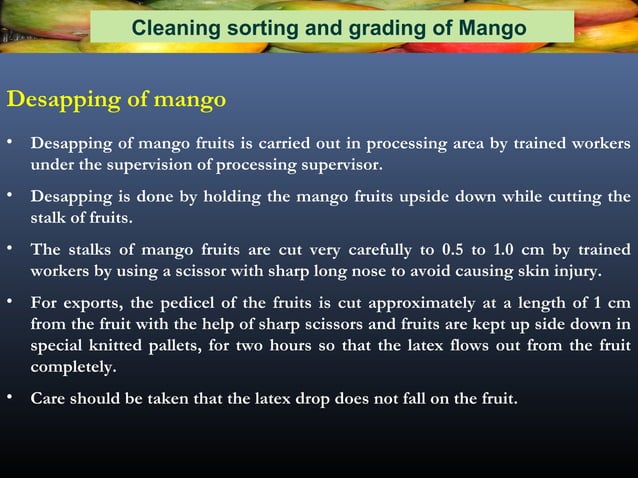 Cleaning sorting and grading of Mango

Desapping of mango

• Desapping of mango fruits is carried out in processing area by trained workers under the supervision of processing supervisor.

• Desapping is done by holding the mango fruits upside down while cutting the stalk of fruits.

• The stalks of mango fruits are cut very carefully to 0.5 to 1.0 cm by trained workers by using a scissor with sharp long nose to avoid causing skin injury.

• For exports, the pedicel of the fruits is cut approximately at a length of 1 cm from the fruit with the help of sharp scissors and fruits are kept up side down in special knitted pallets, for two hours so that the latex flows out from the fruit completely.

• Care should be taken that the latex drop does not fall on the fruit.